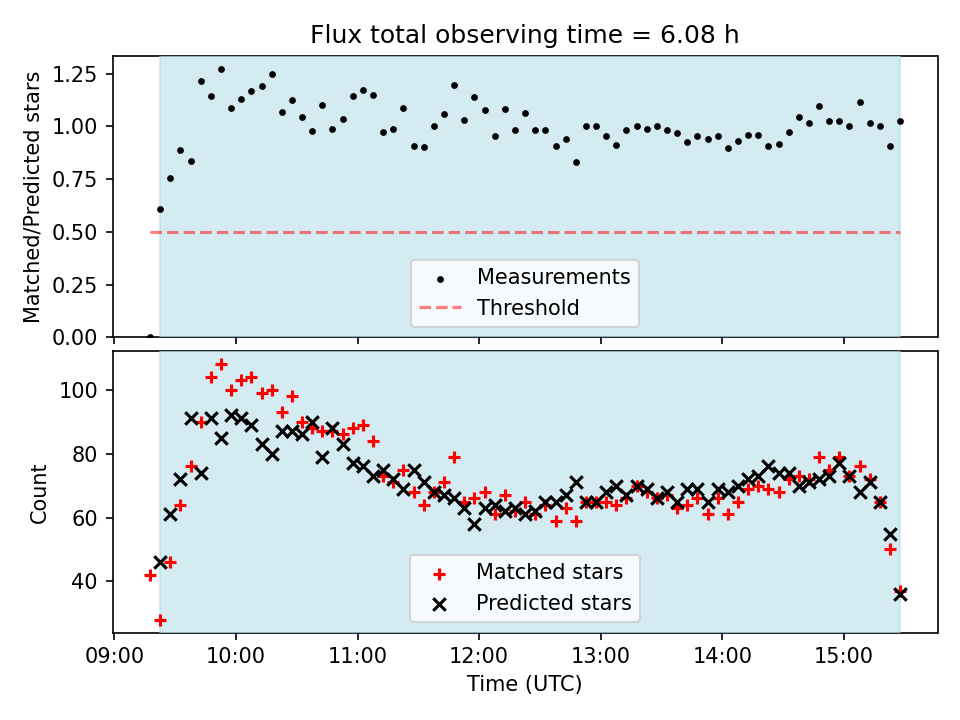 Flux total observing time = 6.08 h

Matched/Predicted stars

1.25
1.00
0.75
0.50
0.25
0.00

Measurements
Threshold

Count

100
80
60
40

Matched stars
Predicted stars

09:00 10:00 11:00 12:00 13:00 14:00 15:00

Time (UTC)